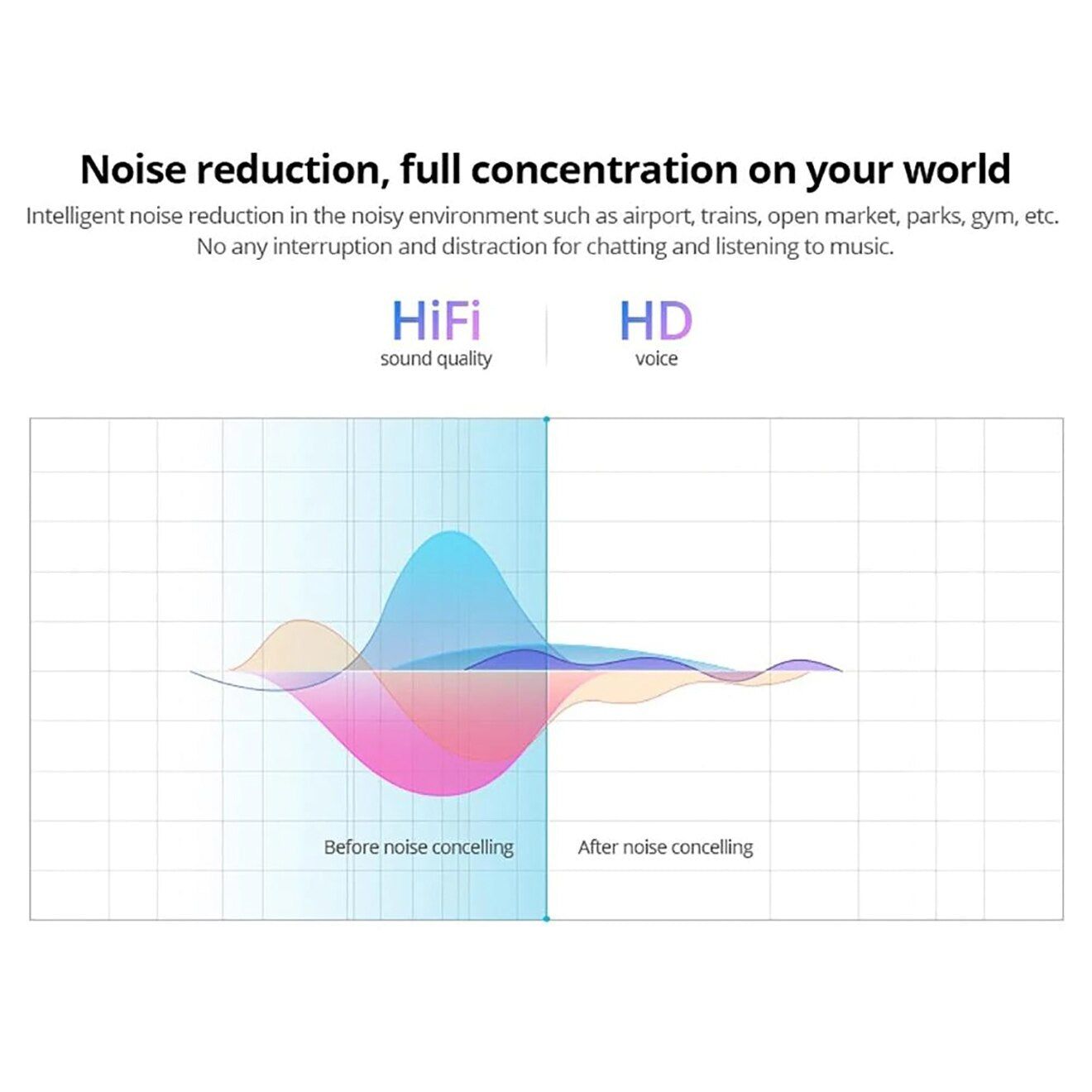 Noise reduction, full concentration on your world

Intelligent noise reduction in the noisy environment such as airport, trains, open market, parks, gym, etc. No any interruption and distraction for chatting and listening to music.

HiFi
sound quality

HD
voice

Before noise concelling

After noise concelling